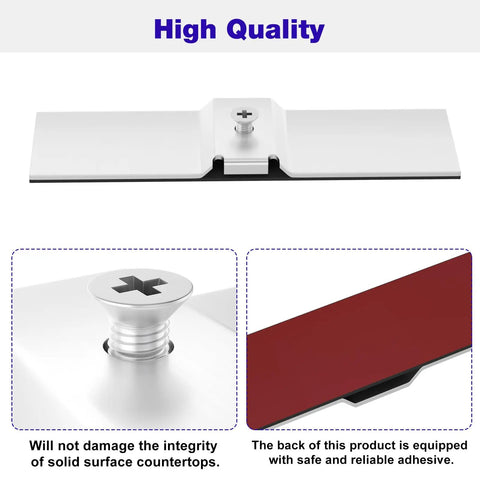 High Quality

Will not damage the integrity of solid surface countertops.

The back of this product is equipped with safe and reliable adhesive.